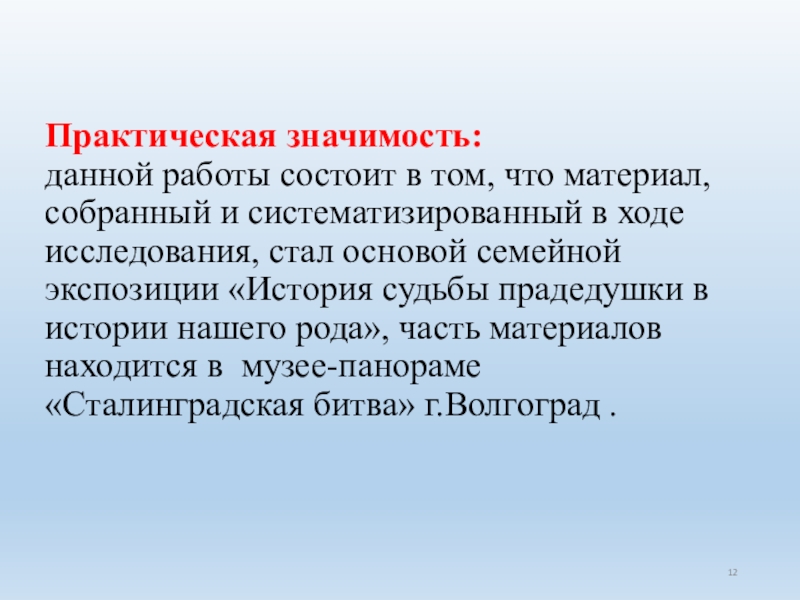 Практическая значимость:
данной работы состоит в том, что материал, собранный и систематизированный в ходе исследования, стал основой семейной экспозиции «История судьбы прадедушки в истории нашего рода», часть материалов находится в музее-панораме «Сталинградская битва» г.Волгоград .

12